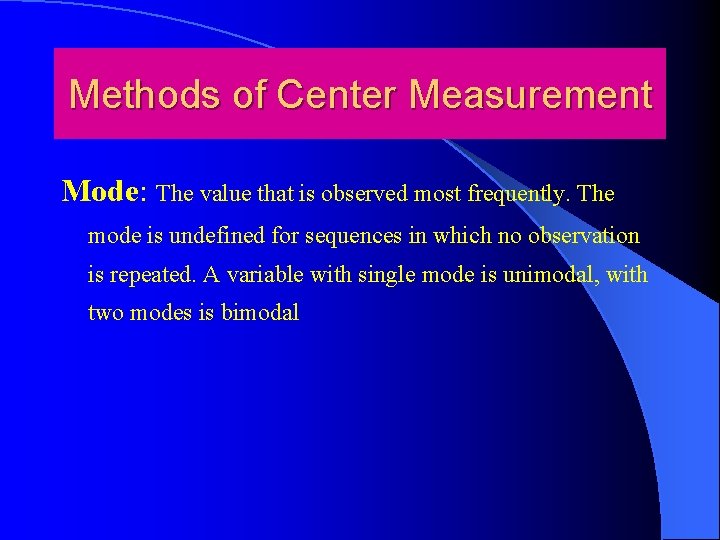 Methods of Center Measurement

Mode: The value that is observed most frequently. The mode is undefined for sequences in which no observation is repeated. A variable with single mode is unimodal, with two modes is bimodal